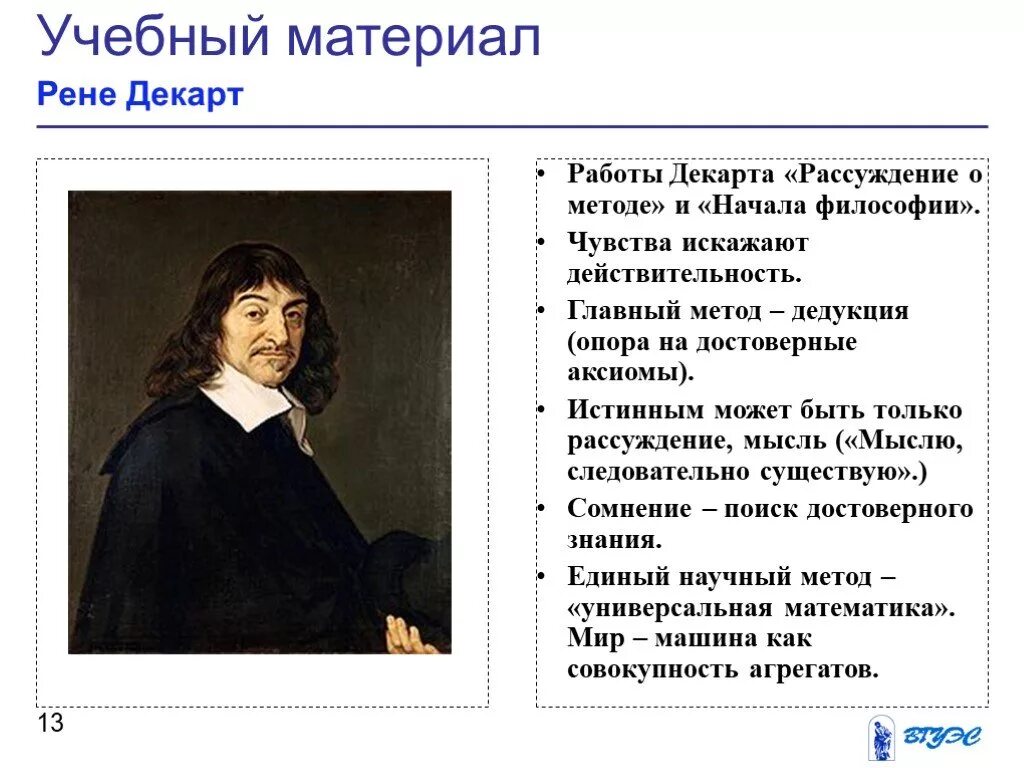 Учебный материал
Рене Декарт

• Работы Декарта «Рассуждение о методе» и «Начала философии».
• Чувства искажают действительность.
• Главный метод – дедукция (опора на достоверные аксиомы).
• Истинным может быть только рассуждение, мысль («Мыслю, следовательно существую».)
• Сомнение – поиск достоверного знания.
• Единый научный метод – «универсальная математика». Мир – машина как совокупность агрегатов.

13

ВГУЭС